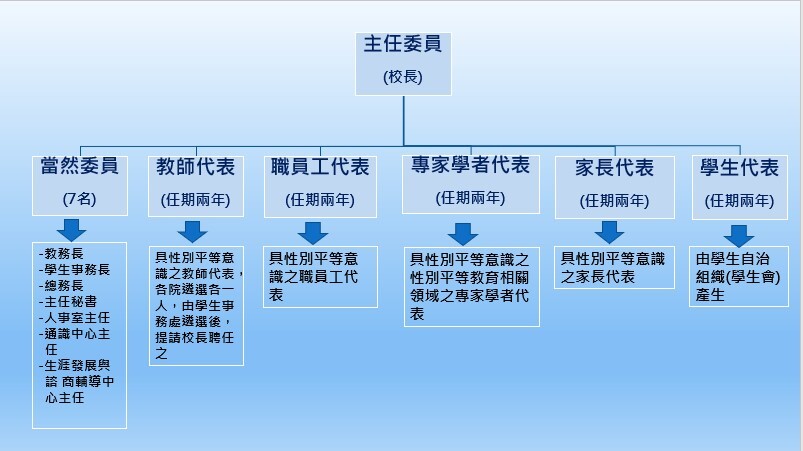 主任委員
(校長)

當然委員
(7名)

-教務長
-學生事務長
-總務長
-主任秘書
-人事室主任
-通識中心主任
-生涯發展與諮 商輔導中心主任

教師代表
(任期兩年)

具性別平等意識之教師代表，各院遴選各一人，由學生事務處遴選後，提請校長聘任之

職員工代表
(任期兩年)

具性別平等意識之職員工代表

專家學者代表
(任期兩年)

具性別平等意識之性別平等教育相關領域之專家學者代表

家長代表
(任期兩年)

具性別平等意識之家長代表

學生代表
(任期兩年)

由學生自治組織(學生會)產生